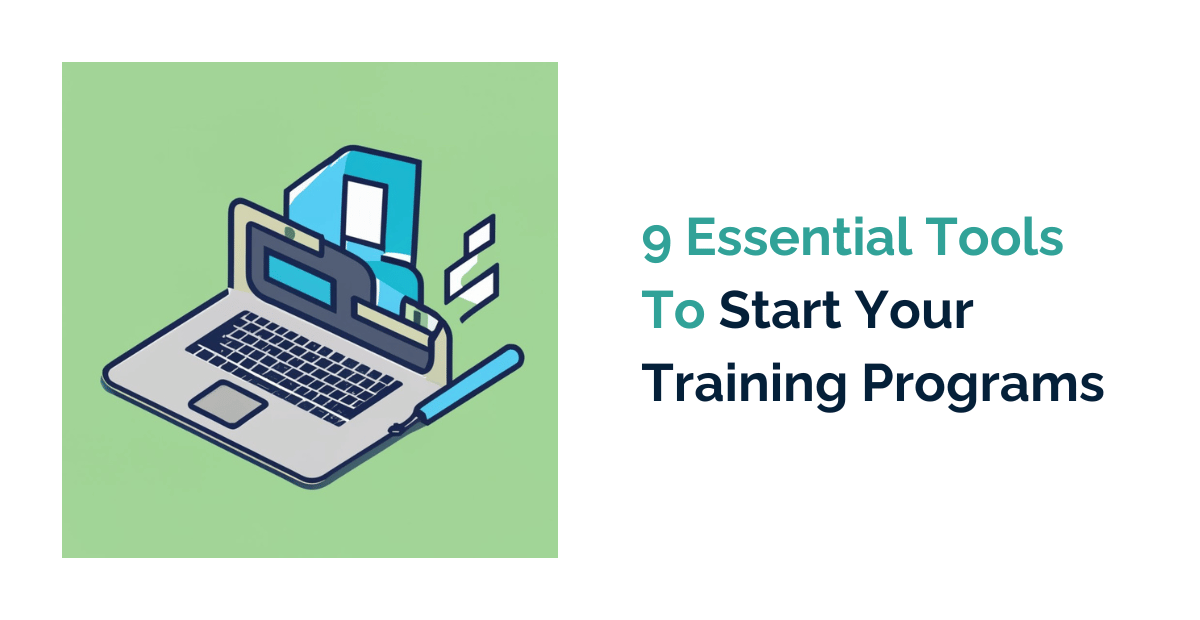 9 Essential Tools To Start Your Training Programs